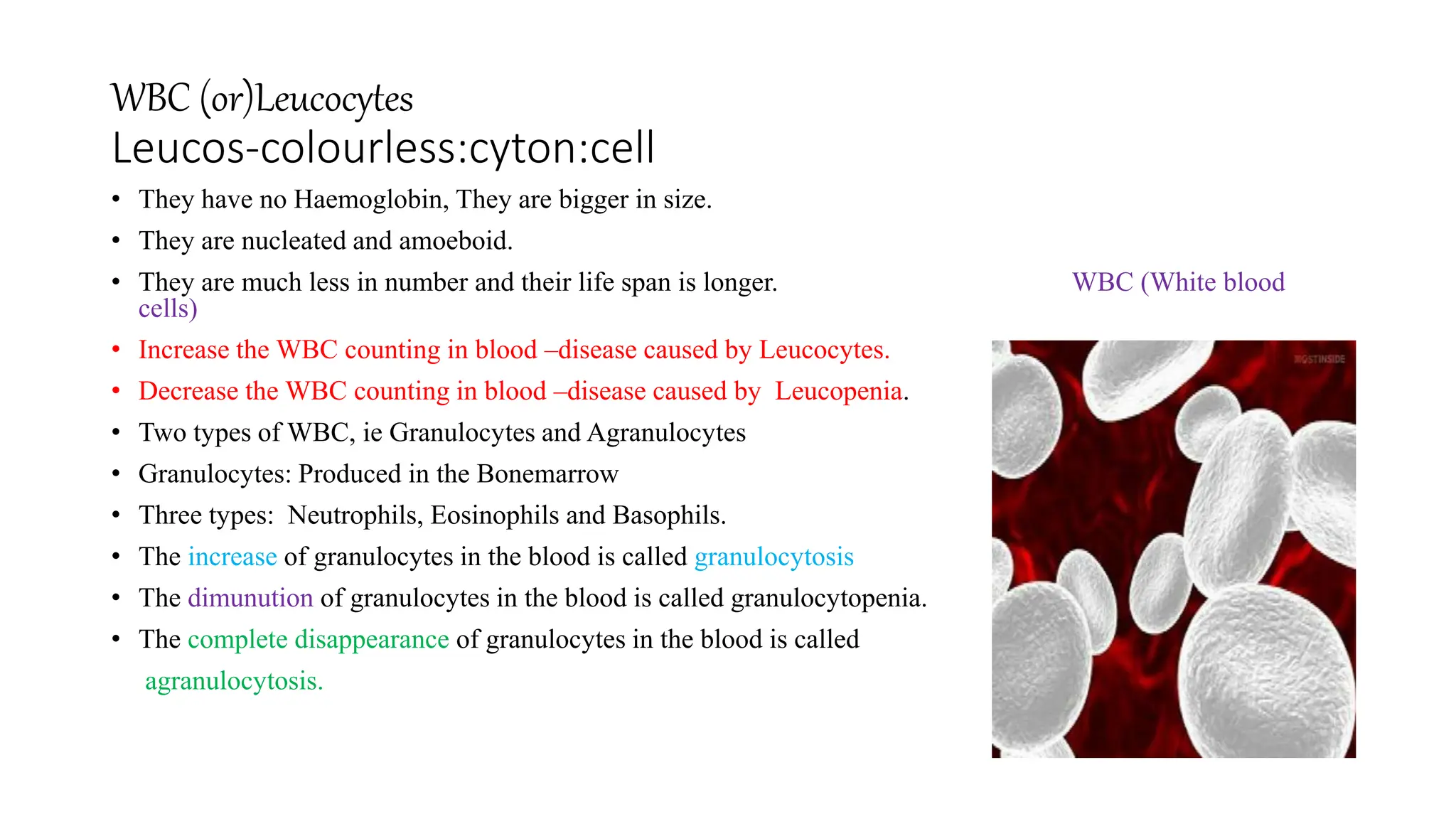 WBC (or)Leucocytes
Leucos-colourless:cyton:cell

• They have no Haemoglobin, They are bigger in size.
• They are nucleated and amoeboid.
• They are much less in number and their life span is longer.

WBC (White blood cells)

• Increase the WBC counting in blood –disease caused by Leucocytes.
• Decrease the WBC counting in blood –disease caused by Leucopenia.
• Two types of WBC, ie Granulocytes and Agranulocytes
• Granulocytes: Produced in the Bonemarrow
• Three types: Neutrophils, Eosinophils and Basophils.
• The increase of granulocytes in the blood is called granulocytosis
• The dimunution of granulocytes in the blood is called granulocytopenia.
• The complete disappearance of granulocytes in the blood is called agranulocytosis.

MOSTINSIDE